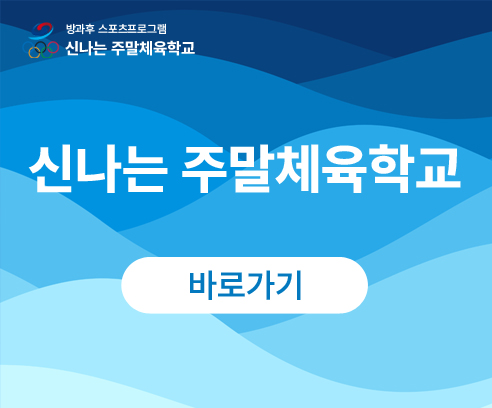 방과후 스포츠프로그램
신나는 주말체육학교

신나는 주말체육학교

바로가기